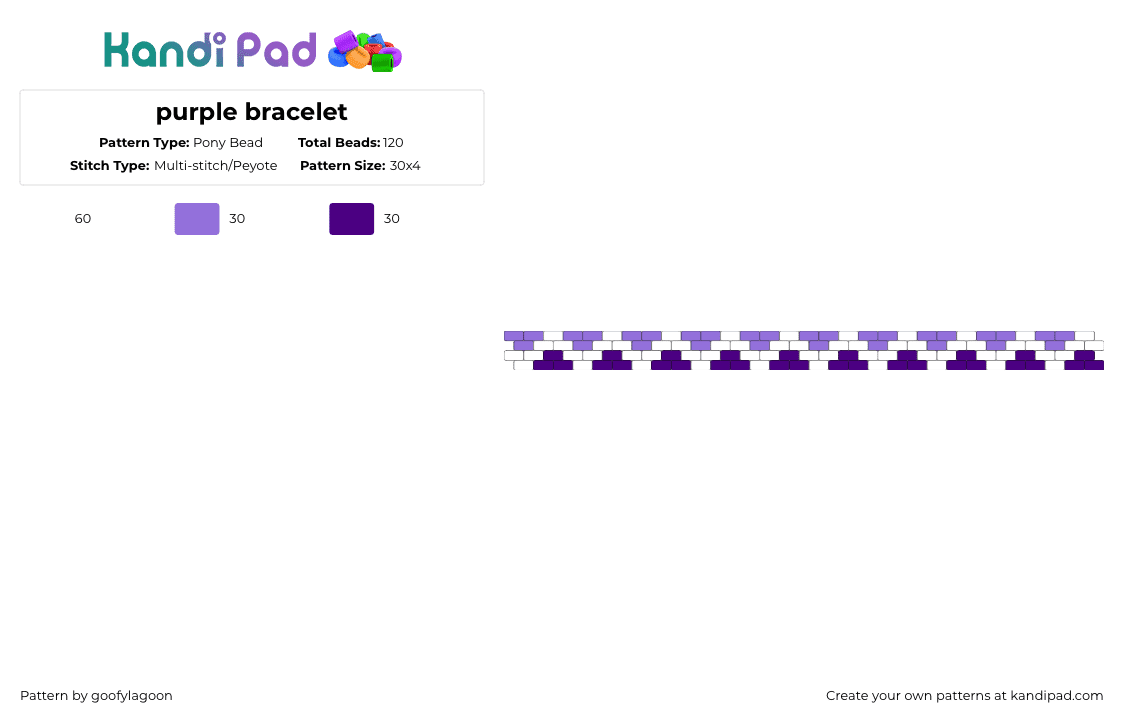 Kandi Pad

purple bracelet

Pattern Type: Pony Bead
Total Beads: 120
Stitch Type: Multi-stitch/Peyote
Pattern Size: 30x4

60
30
30

Pattern by goofylagoon
Create your own patterns at kandipad.com